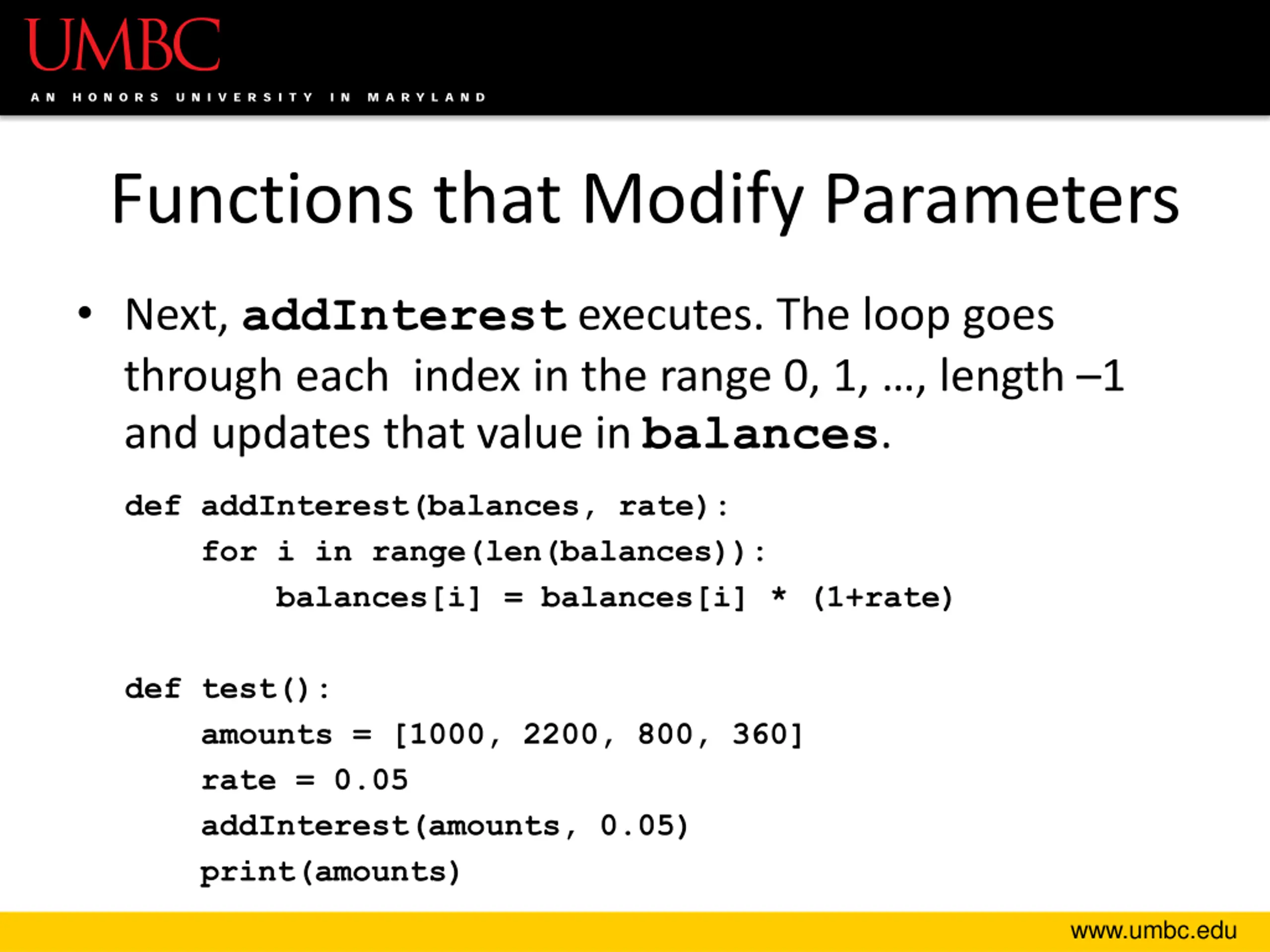 UMBC
AN HONORS UNIVERSITY IN MARYLAND

Functions that Modify Parameters

• Next, addInterest executes. The loop goes through each index in the range 0, 1, …, length –1 and updates that value in balances.

def addInterest(balances, rate):
    for i in range(len(balances)):
        balances[i] = balances[i] * (1+rate)

def test():
    amounts = [1000, 2200, 800, 360]
    rate = 0.05
    addInterest(amounts, 0.05)
    print(amounts)

www.umbc.edu